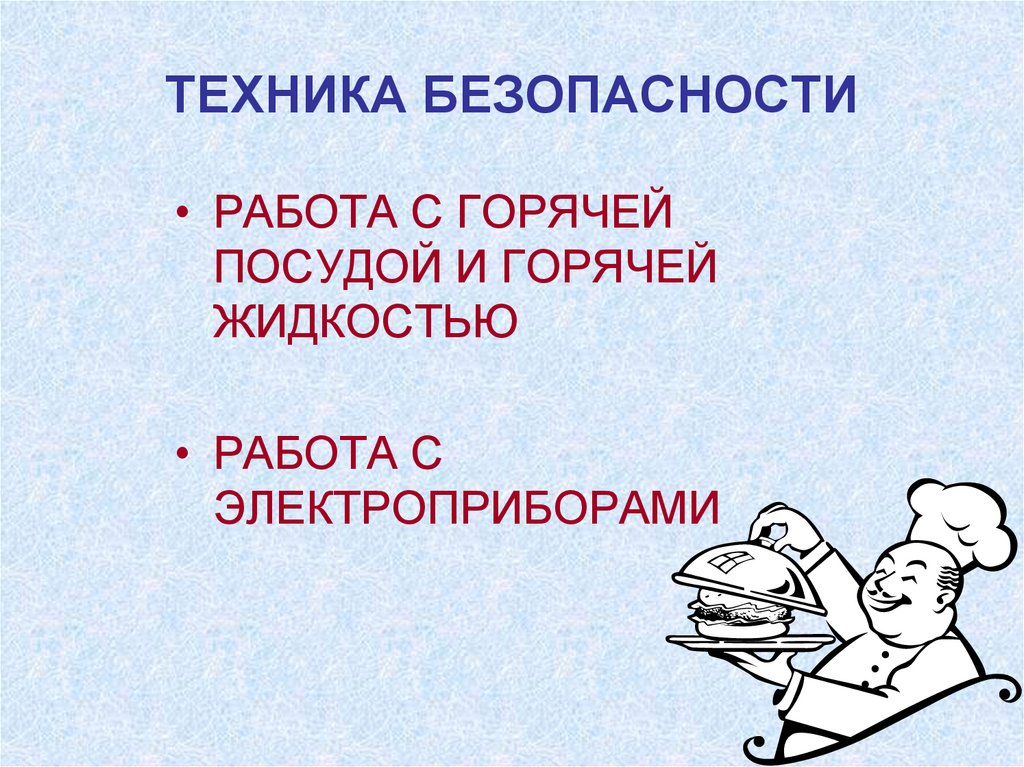 ТЕХНИКА БЕЗОПАСНОСТИ

• РАБОТА С ГОРЯЧЕЙ ПОСУДОЙ И ГОРЯЧЕЙ ЖИДКОСТЬЮ

• РАБОТА С ЭЛЕКТРОПРИБОРАМИ